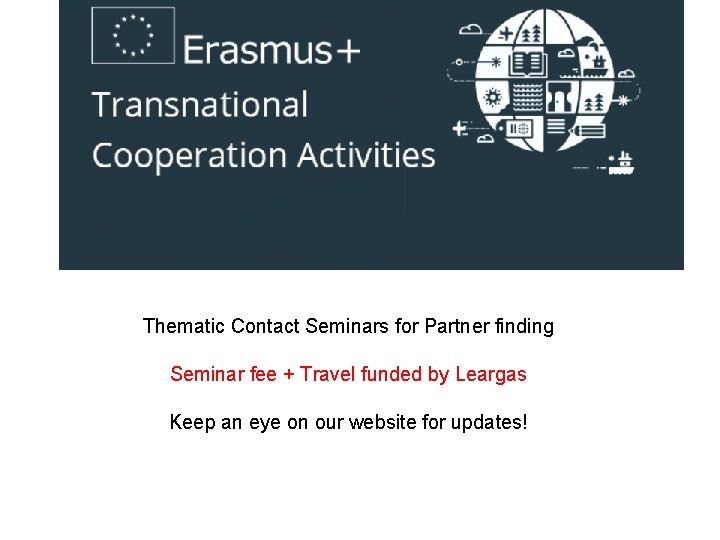 Erasmus+

Transnational Cooperation Activities

Thematic Contact Seminars for Partner finding

Seminar fee + Travel funded by Leargas

Keep an eye on our website for updates!